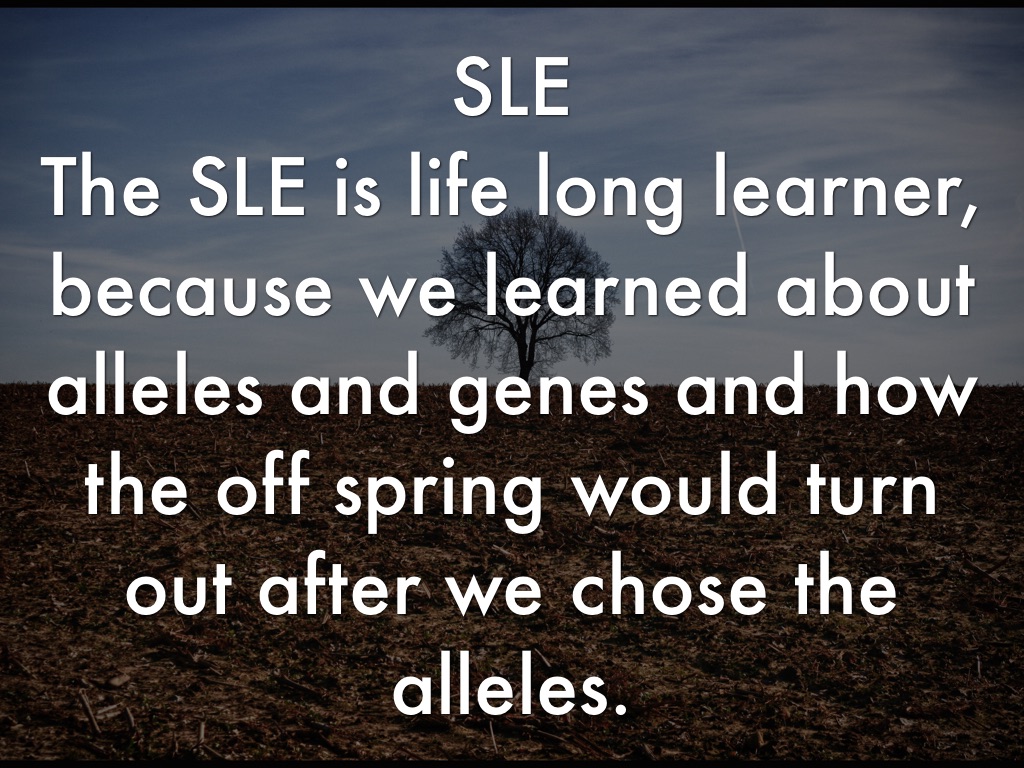 SLE
The SLE is life long learner, because we learned about alleles and genes and how the off spring would turn out after we chose the alleles.